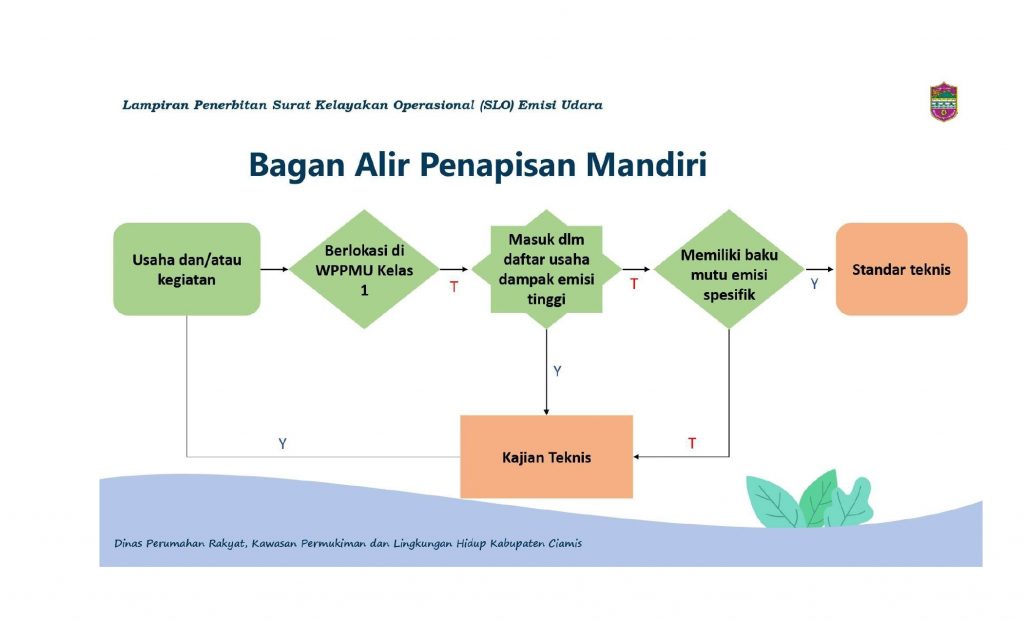 Lampiran Penerbitan Surat Kelayakan Operasional (SLO) Emisi Udara

Bagan Alir Penapisan Mandiri

Usaha dan/atau kegiatan

Berlokasi di WPPMU Kelas 1

T

Masuk dlm daftar usaha dampak emisi tinggi

T

Memiliki baku mutu emisi spesifik

Y

Standar teknis

Y

Y

Kajian Teknis

T

Dinas Perumahan Rakyat, Kawasan Permukiman dan Lingkungan Hidup Kabupaten Ciamis